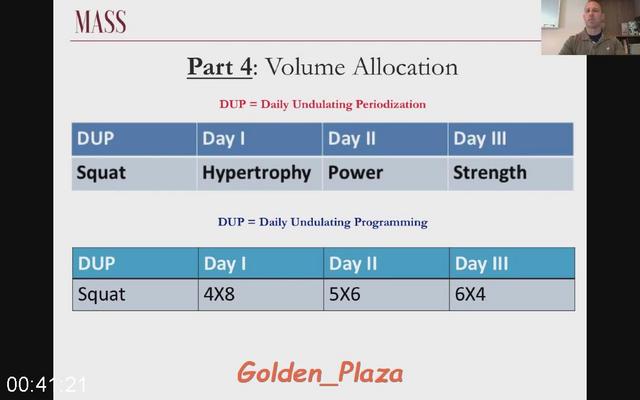 MASS

Part 4: Volume Allocation

DUP = Daily Undulating Periodization

| DUP | Day I | Day II | Day III |
|---|---|---|---|
| Squat | Hypertrophy | Power | Strength |

DUP = Daily Undulating Programming

| DUP | Day I | Day II | Day III |
|---|---|---|---|
| Squat | 4X8 | 5X6 | 6X4 |

Golden_Plaza

00:41:21